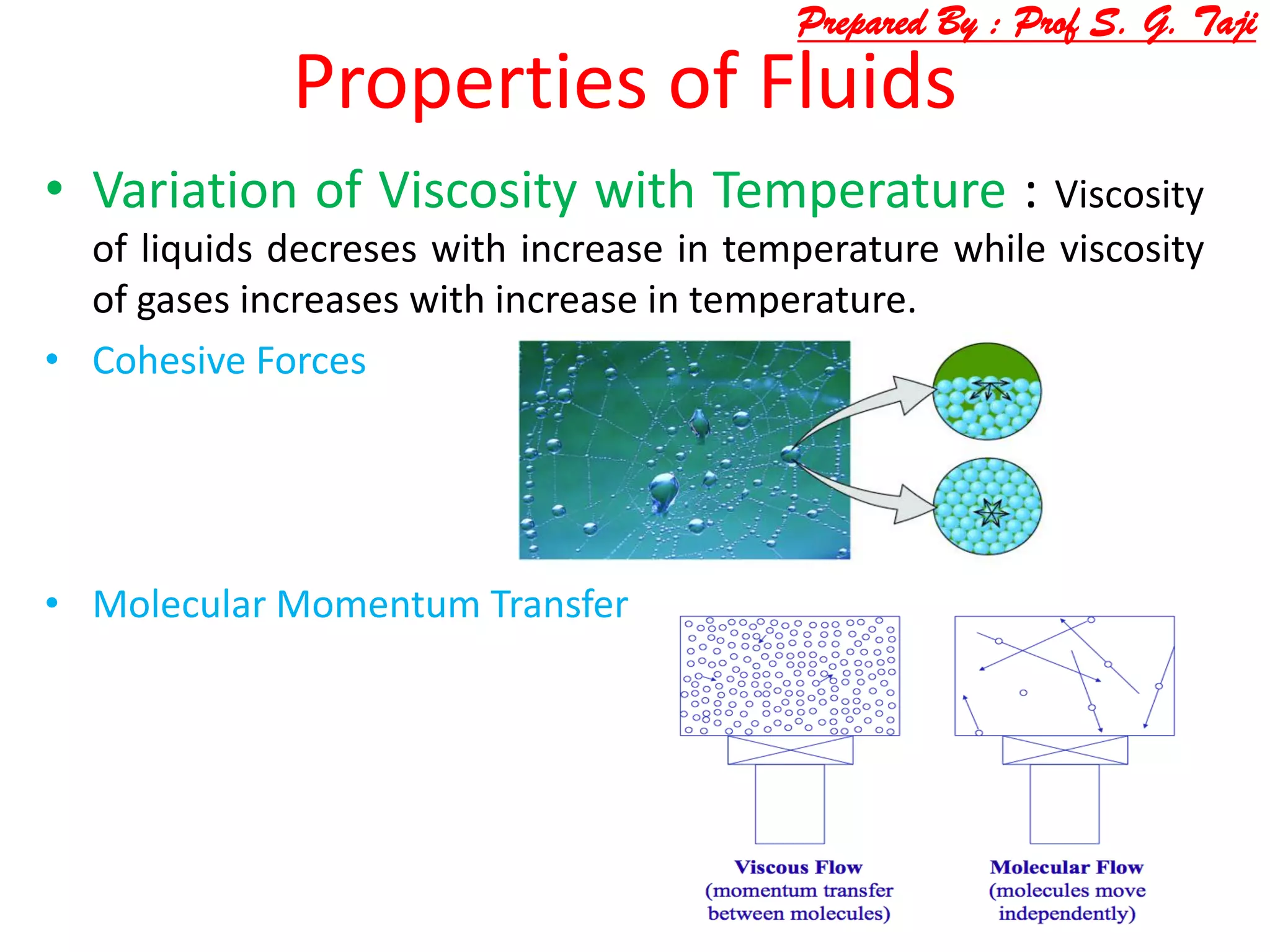 Prepared By : Prof S. G. Taji

Properties of Fluids

• Variation of Viscosity with Temperature : Viscosity of liquids decreses with increase in temperature while viscosity of gases increases with increase in temperature.

• Cohesive Forces

• Molecular Momentum Transfer

Viscous Flow
(momentum transfer between molecules)

Molecular Flow
(molecules move independently)